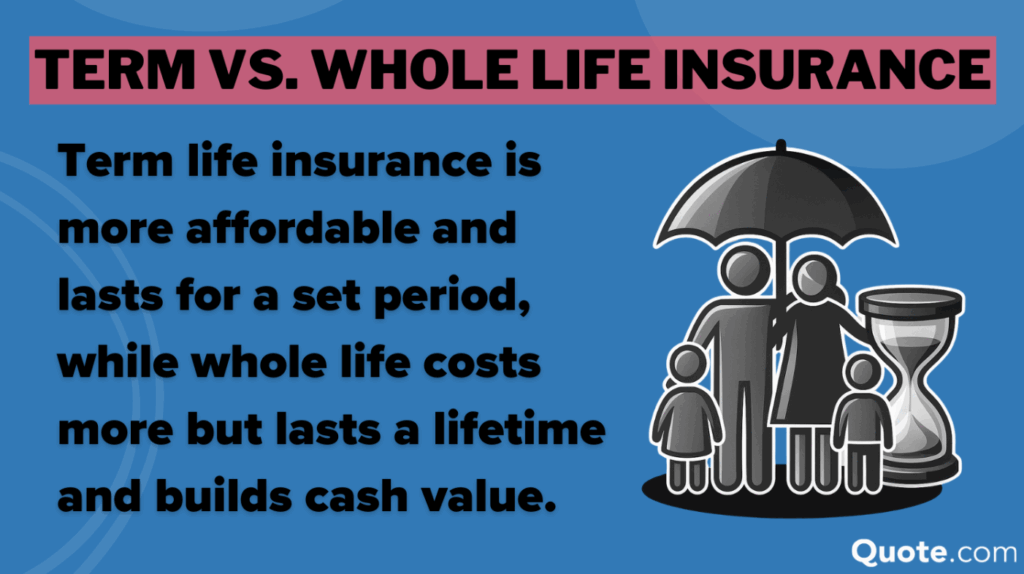 TERM VS. WHOLE LIFE INSURANCE

Term life insurance is more affordable and lasts for a set period, while whole life costs more but lasts a lifetime and builds cash value.

Quote.com